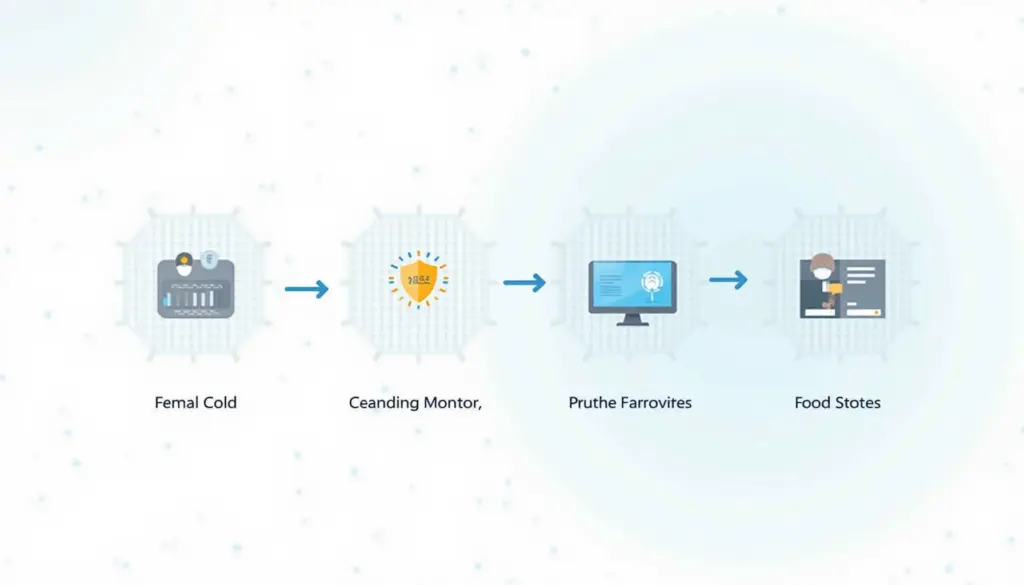 Femal Cold

Ceanding Montor,

Pruthe Farrovites

Food Stotes